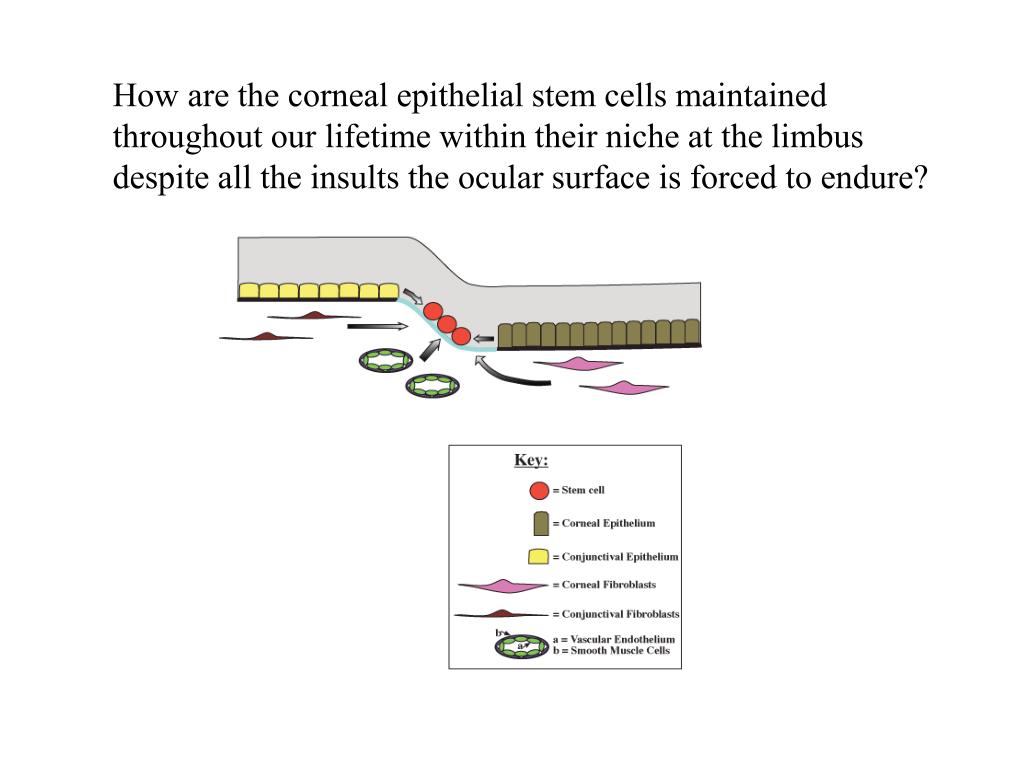 How are the corneal epithelial stem cells maintained throughout our lifetime within their niche at the limbus despite all the insults the ocular surface is forced to endure?

Key:
= Stem cell
= Corneal Epithelium
= Conjunctival Epithelium
= Corneal Fibroblasts
= Conjunctival Fibroblasts
b
a
a = Vascular Endothelium
b = Smooth Muscle Cells